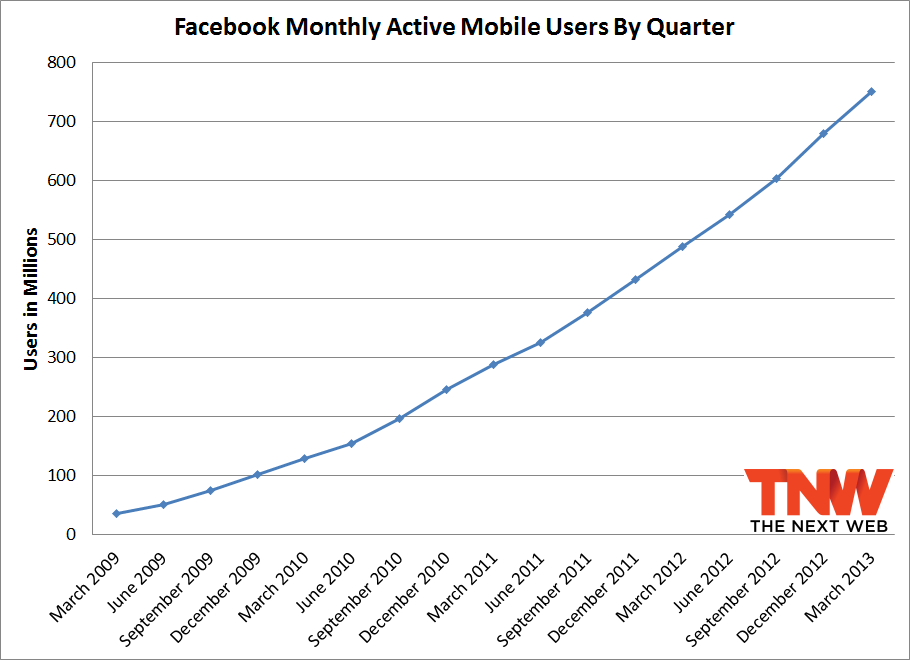 Facebook Monthly Active Mobile Users By Quarter

Users in Millions

800
700
600
500
400
300
200
100
0

March 2009
June 2009
September 2009
December 2009
March 2010
June 2010
September 2010
December 2010
March 2011
June 2011
September 2011
December 2011
March 2012
June 2012
September 2012
December 2012
March 2013

TNW
THE NEXT WEB